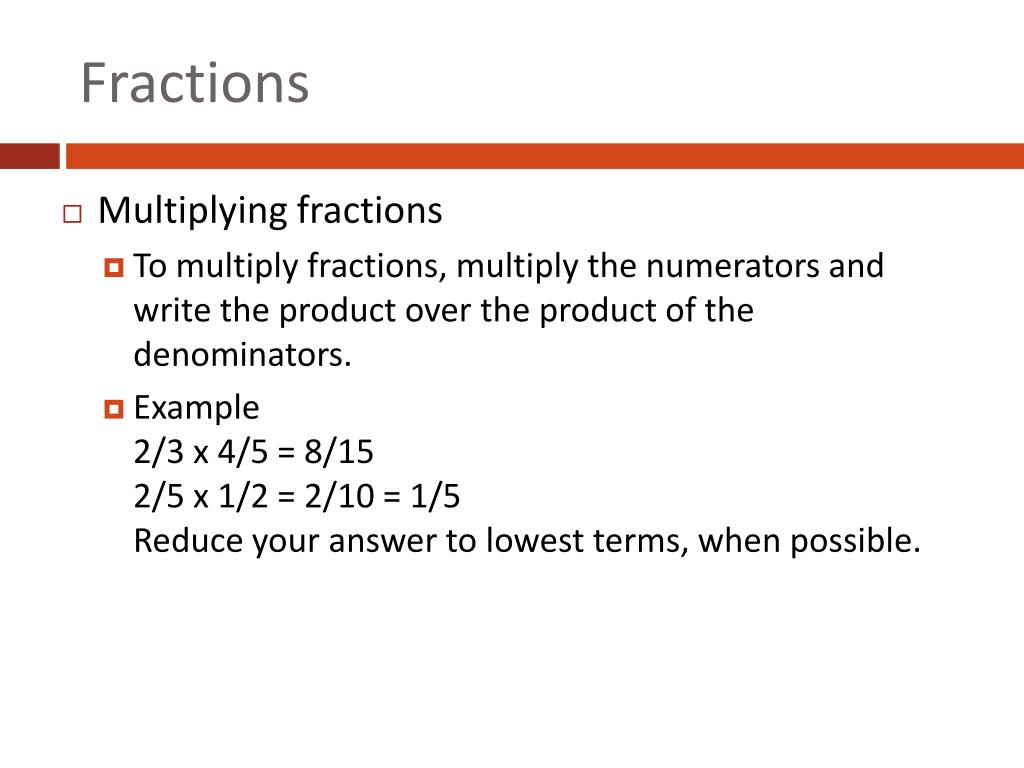 Fractions

Multiplying fractions

To multiply fractions, multiply the numerators and write the product over the product of the denominators.

Example
2/3 x 4/5 = 8/15
2/5 x 1/2 = 2/10 = 1/5
Reduce your answer to lowest terms, when possible.